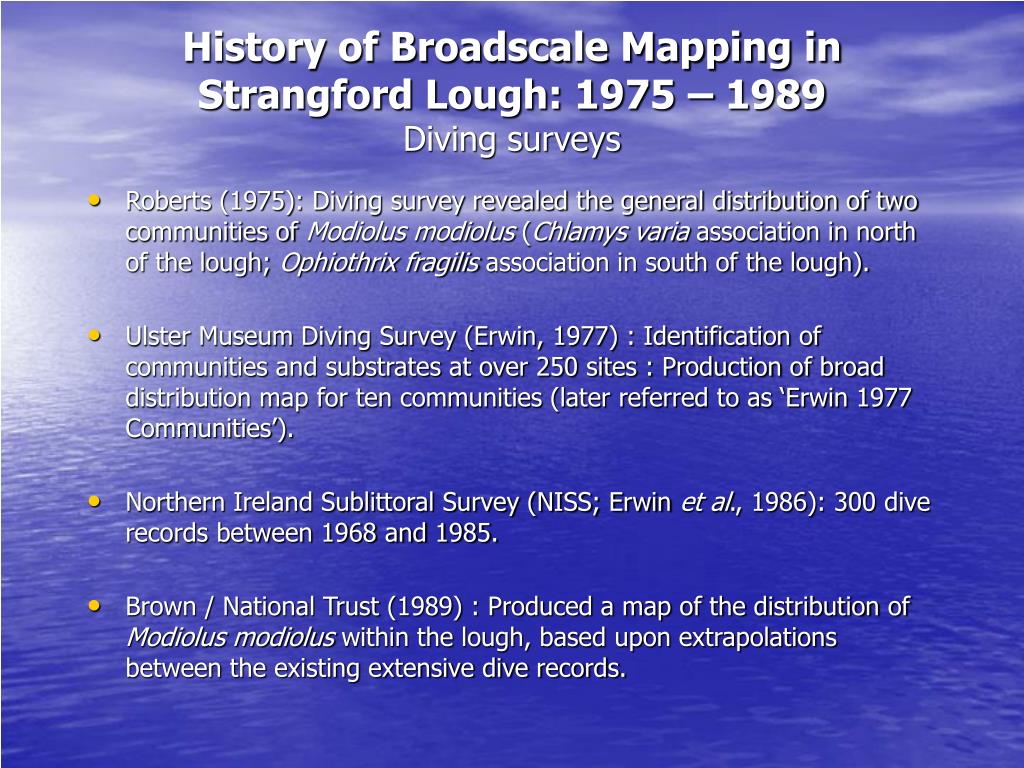 History of Broadscale Mapping in Strangford Lough: 1975 – 1989
Diving surveys

• Roberts (1975): Diving survey revealed the general distribution of two communities of Modiolus modiolus (Chlamys varia association in north of the lough; Ophiothrix fragilis association in south of the lough).

• Ulster Museum Diving Survey (Erwin, 1977) : Identification of communities and substrates at over 250 sites : Production of broad distribution map for ten communities (later referred to as ‘Erwin 1977 Communities’).

• Northern Ireland Sublittoral Survey (NISS; Erwin et al., 1986): 300 dive records between 1968 and 1985.

• Brown / National Trust (1989) : Produced a map of the distribution of Modiolus modiolus within the lough, based upon extrapolations between the existing extensive dive records.